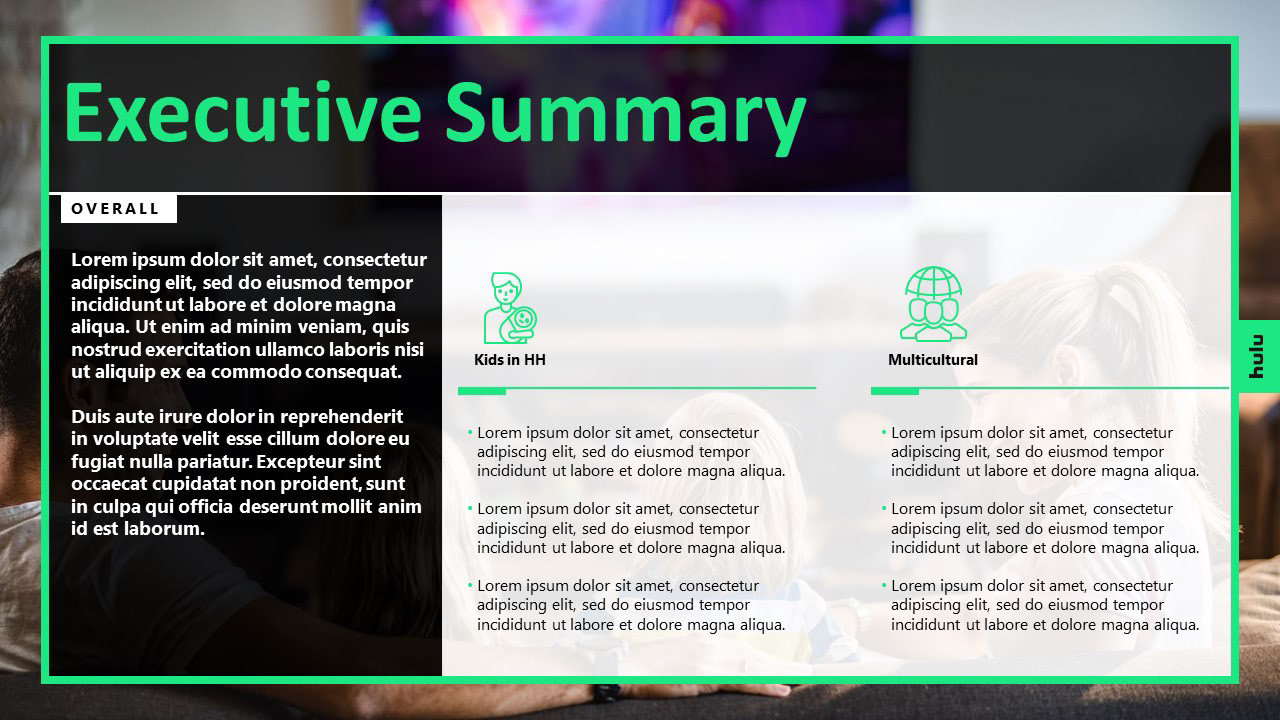 Executive Summary

OVERALL

Lorem ipsum dolor sit amet, consectetur adipiscing elit, sed do eiusmod tempor incididunt ut labore et dolore magna aliqua. Ut enim ad minim veniam, quis nostrud exercitation ullamco laboris nisi ut aliquip ex ea commodo consequat.

Duis aute irure dolor in reprehenderit in voluptate velit esse cillum dolore eu fugiat nulla pariatur. Excepteur sint occaecat cupidatat non proident, sunt in culpa qui officia deserunt mollit anim id est laborum.

Kids in HH

• Lorem ipsum dolor sit amet, consectetur adipiscing elit, sed do eiusmod tempor incididunt ut labore et dolore magna aliqua.

• Lorem ipsum dolor sit amet, consectetur adipiscing elit, sed do eiusmod tempor incididunt ut labore et dolore magna aliqua.

• Lorem ipsum dolor sit amet, consectetur adipiscing elit, sed do eiusmod tempor incididunt ut labore et dolore magna aliqua.

Multicultural

• Lorem ipsum dolor sit amet, consectetur adipiscing elit, sed do eiusmod tempor incididunt ut labore et dolore magna aliqua.

• Lorem ipsum dolor sit amet, consectetur adipiscing elit, sed do eiusmod tempor incididunt ut labore et dolore magna aliqua.

• Lorem ipsum dolor sit amet, consectetur adipiscing elit, sed do eiusmod tempor incididunt ut labore et dolore magna aliqua.

hulu